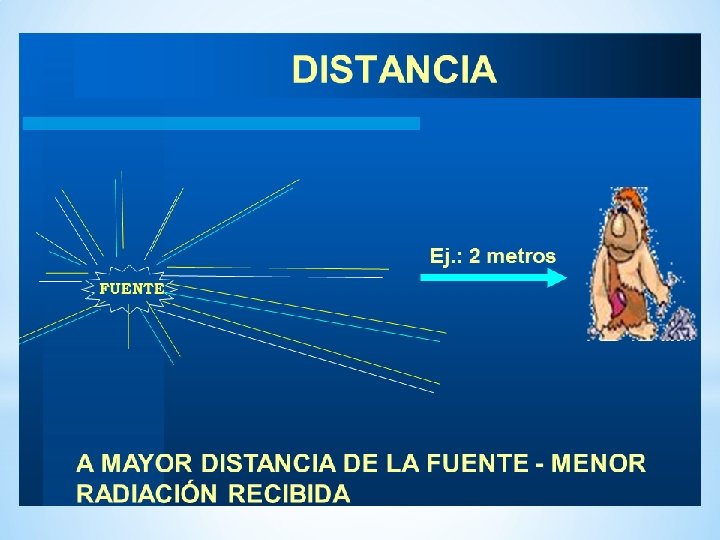 DISTANCIA

FUENTE

Ej.: 2 metros

A MAYOR DISTANCIA DE LA FUENTE - MENOR RADIACIÓN RECIBIDA